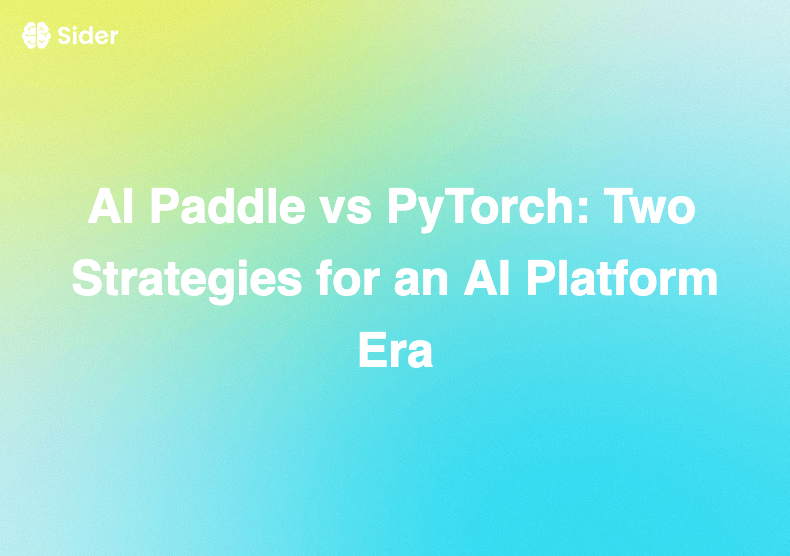 Sider

AI Paddle vs PyTorch: Two Strategies for an AI Platform Era